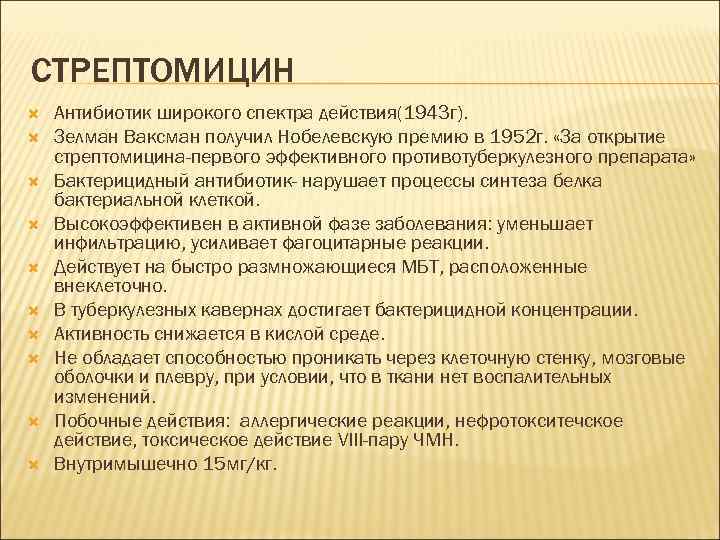 СТРЕПТОМИЦИН

Антибиотик широкого спектра действия(1943г).

Зелман Ваксман получил Нобелевскую премию в 1952г. «За открытие стрептомицина-первого эффективного противотуберкулезного препарата»

Бактерицидный антибиотик- нарушает процессы синтеза белка бактериальной клеткой.

Высокоэффективен в активной фазе заболевания: уменьшает инфильтрацию, усиливает фагоцитарные реакции.

Действует на быстро размножающиеся МБТ, расположенные внеклеточно.

В туберкулезных кавернах достигает бактерицидной концентрации.

Активность снижается в кислой среде.

Не обладает способностью проникать через клеточную стенку, мозговые оболочки и плевру, при условии, что в ткани нет воспалительных изменений.

Побочные действия: аллергические реакции, нефротокситечское действие, токсическое действие VIII-пару ЧМН.

Внутримышечно 15мг/кг.